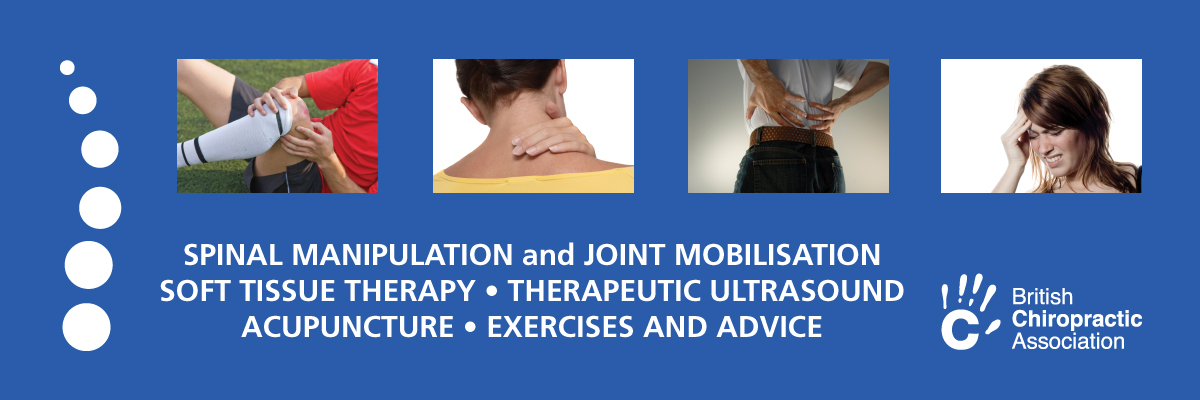 SPINAL MANIPULATION and JOINT MOBILISATION
SOFT TISSUE THERAPY • THERAPEUTIC ULTRASOUND
ACUPUNCTURE • EXERCISES AND ADVICE

British
Chiropractic
Association